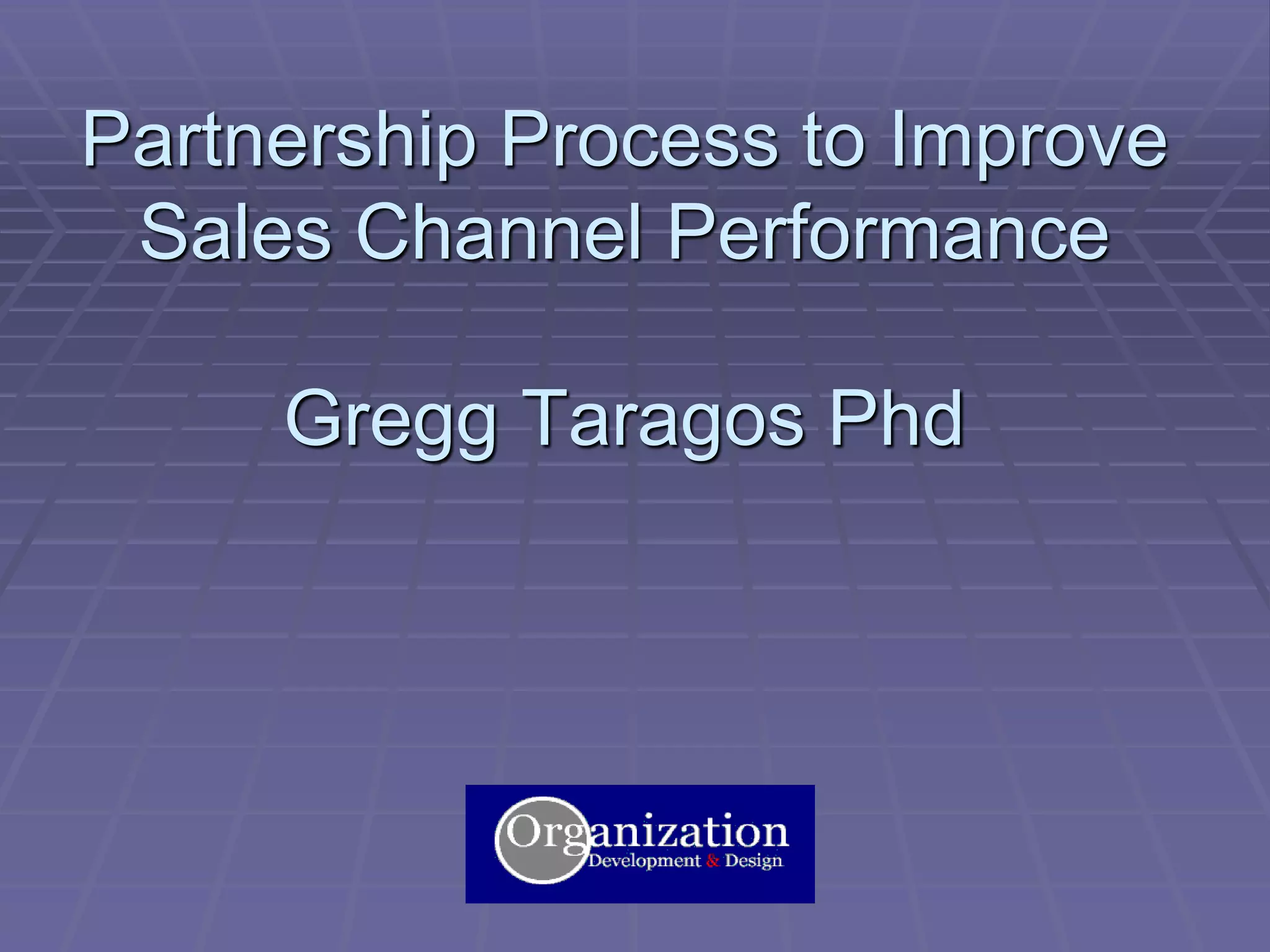 Partnership Process to Improve Sales Channel Performance

Gregg Taragos Phd

Organization
Development & Design